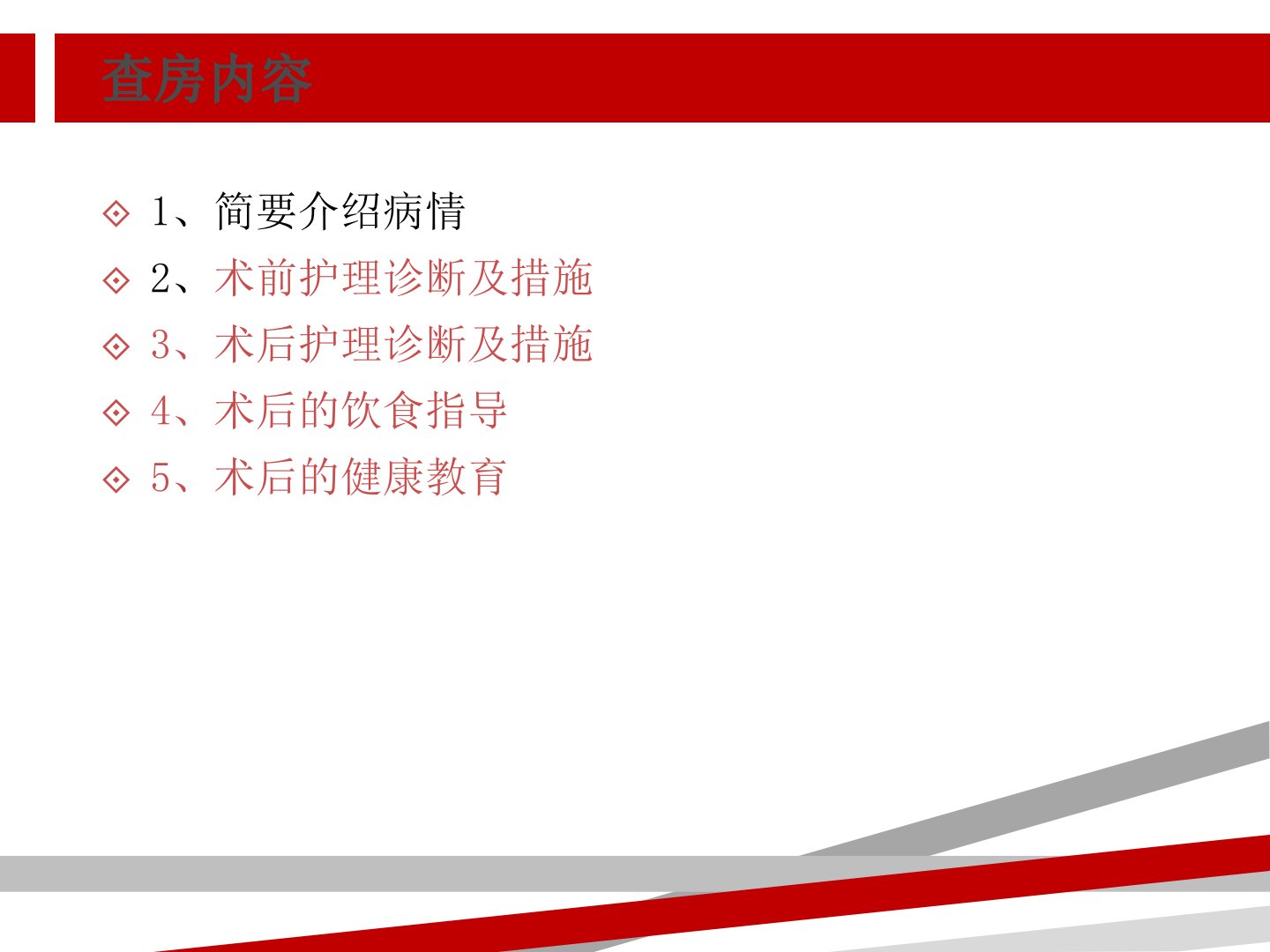 查房内容

1、简要介绍病情
2、术前护理诊断及措施
3、术后护理诊断及措施
4、术后的饮食指导
5、术后的健康教育